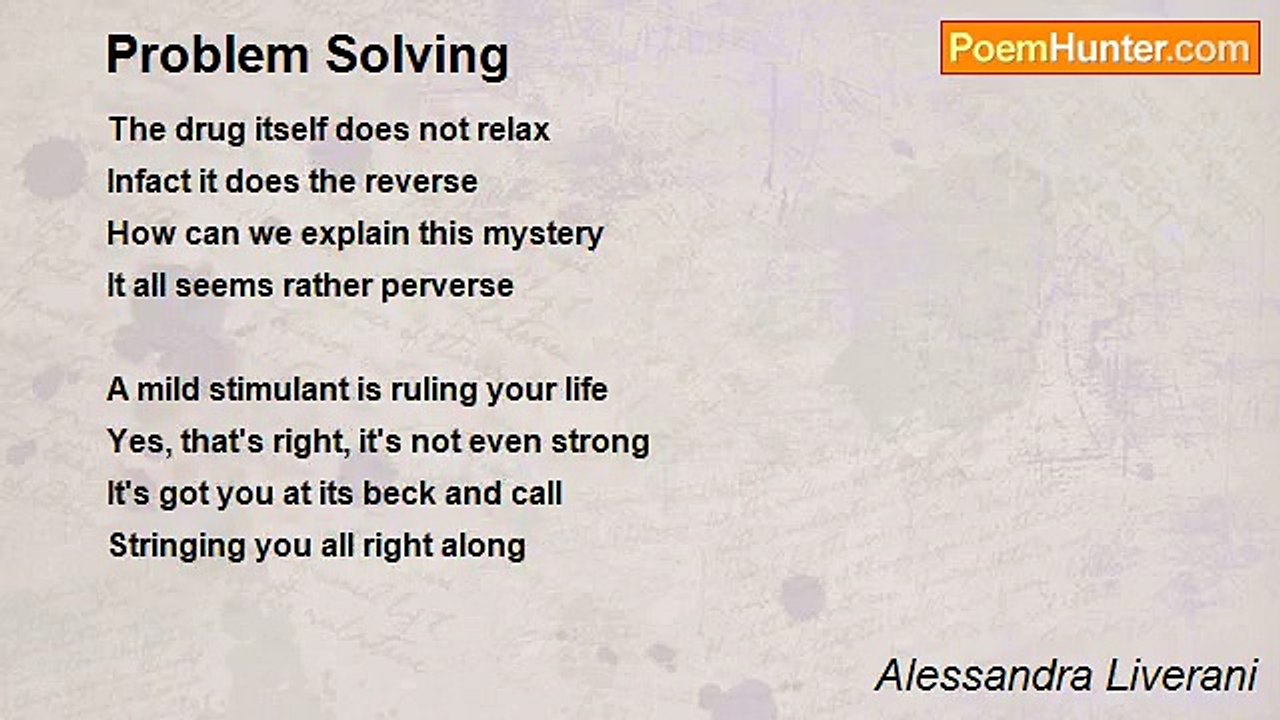 Problem Solving

PoemHunter.com

The drug itself does not relax
Infact it does the reverse
How can we explain this mystery
It all seems rather perverse

A mild stimulant is ruling your life
Yes, that's right, it's not even strong
It's got you at its beck and call
Stringing you all right along

Alessandra Liverani